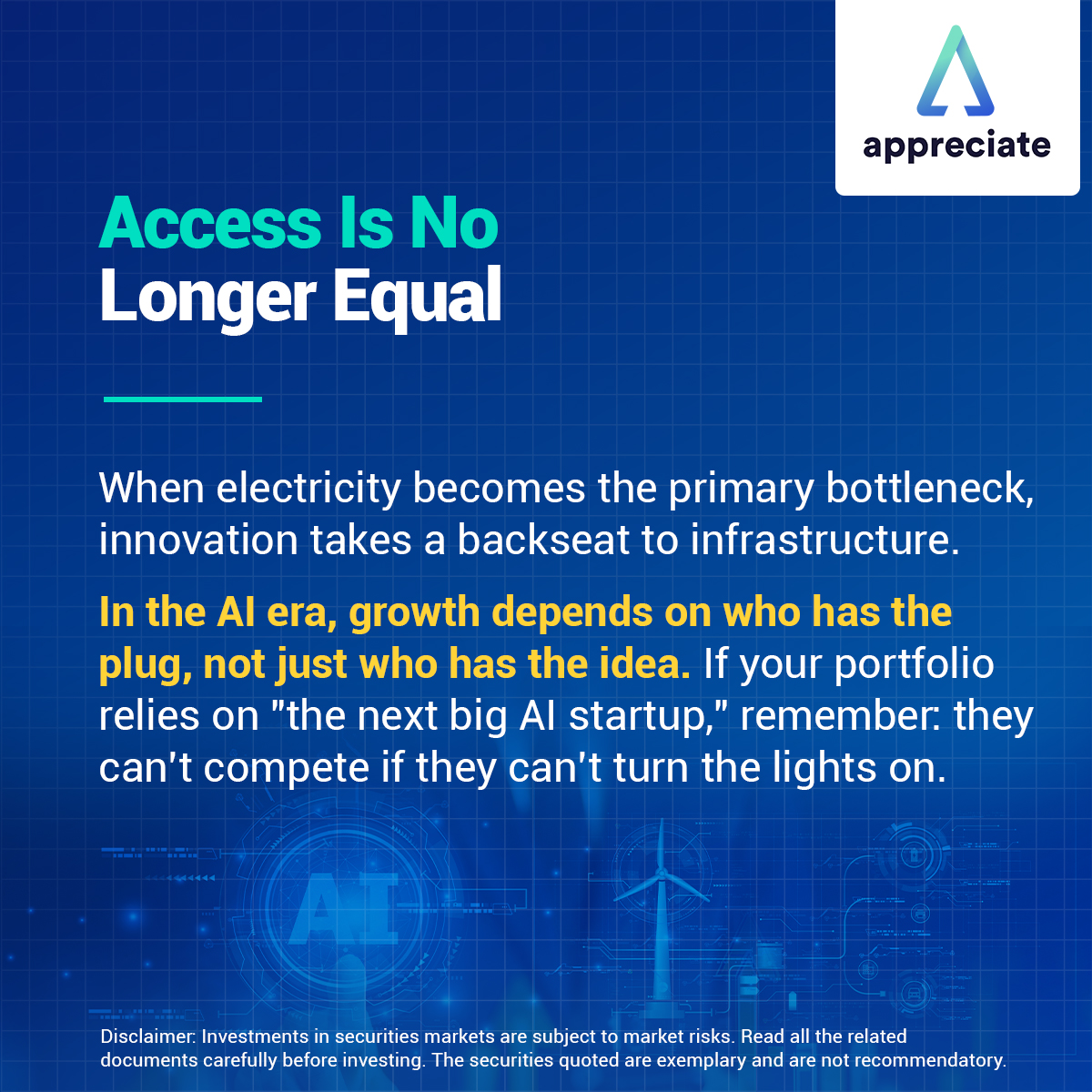 appreciate

Access Is No Longer Equal

When electricity becomes the primary bottleneck, innovation takes a backseat to infrastructure.

In the AI era, growth depends on who has the plug, not just who has the idea. If your portfolio relies on "the next big AI startup," remember: they can't compete if they can't turn the lights on.

AI

Disclaimer: Investments in securities markets are subject to market risks. Read all the related documents carefully before investing. The securities quoted are exemplary and are not recommendatory.